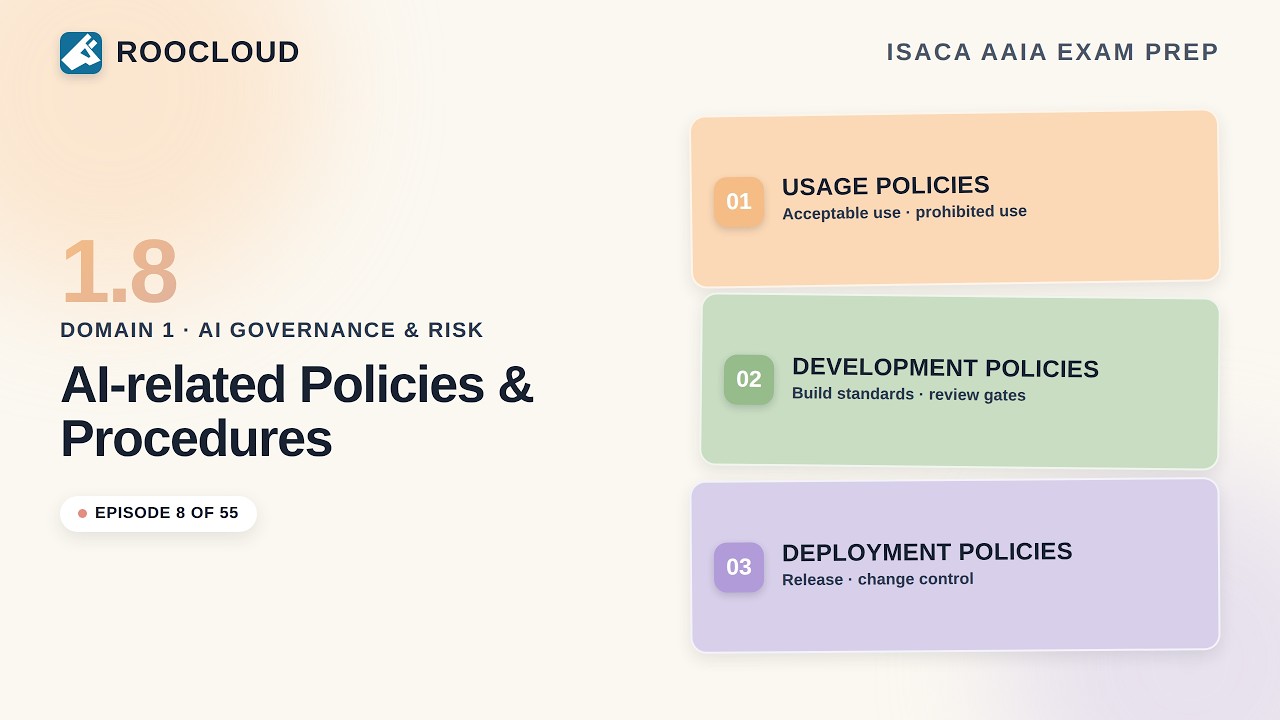 ROOCLOUD

ISACA AAIA EXAM PREP

1.8

DOMAIN 1 · AI GOVERNANCE & RISK

AI-related Policies & Procedures

EPISODE 8 OF 55

01 USAGE POLICIES
Acceptable use · prohibited use

02 DEVELOPMENT POLICIES
Build standards · review gates

03 DEPLOYMENT POLICIES
Release · change control